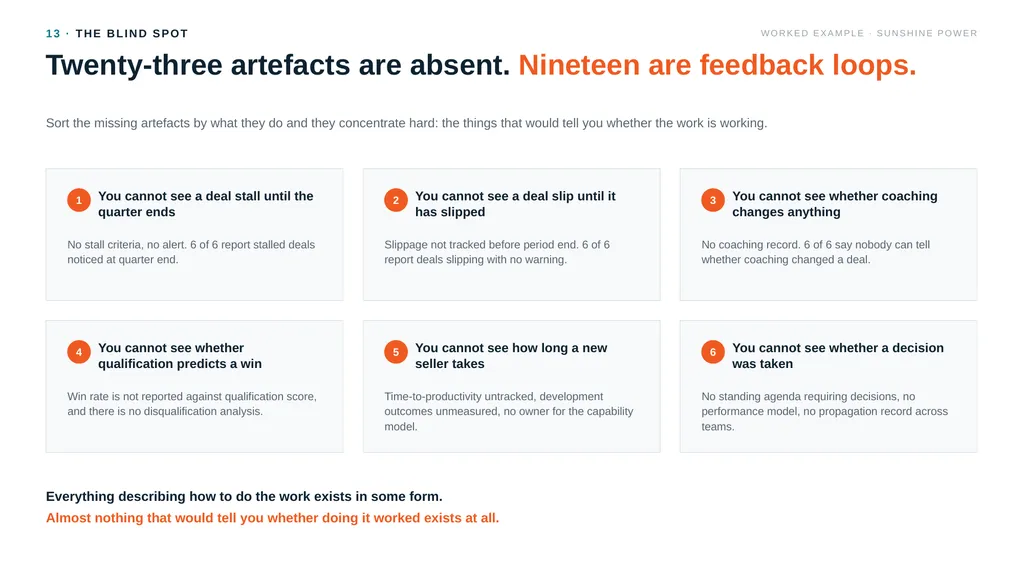 13 · THE BLIND SPOT

WORKED EXAMPLE · SUNSHINE POWER

Twenty-three artefacts are absent. Nineteen are feedback loops.

Sort the missing artefacts by what they do and they concentrate hard: the things that would tell you whether the work is working.

1 You cannot see a deal stall until the quarter ends

No stall criteria, no alert. 6 of 6 report stalled deals noticed at quarter end.

2 You cannot see a deal slip until it has slipped

Slippage not tracked before period end. 6 of 6 report deals slipping with no warning.

3 You cannot see whether coaching changes anything

No coaching record. 6 of 6 say nobody can tell whether coaching changed a deal.

4 You cannot see whether qualification predicts a win

Win rate is not reported against qualification score, and there is no disqualification analysis.

5 You cannot see how long a new seller takes

Time-to-productivity untracked, development outcomes unmeasured, no owner for the capability model.

6 You cannot see whether a decision was taken

No standing agenda requiring decisions, no performance model, no propagation record across teams.

Everything describing how to do the work exists in some form.
Almost nothing that would tell you whether doing it worked exists at all.